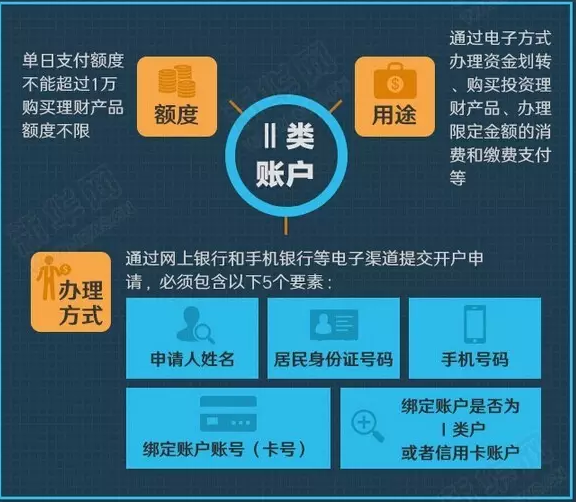 单日支付额度不能超过1万购买理财产品额度不限

额度

Ⅱ类账户

用途

通过电子方式办理资金划转、购买投资理财产品、办理限定金额的消费和缴费支付等

办理方式

通过网上银行和手机银行等电子渠道提交开户申请，必须包含以下5个要素：

申请人姓名

居民身份证号码

手机号码

绑定账户账号（卡号）

绑定账户是否为Ⅰ类户或者信用卡账户